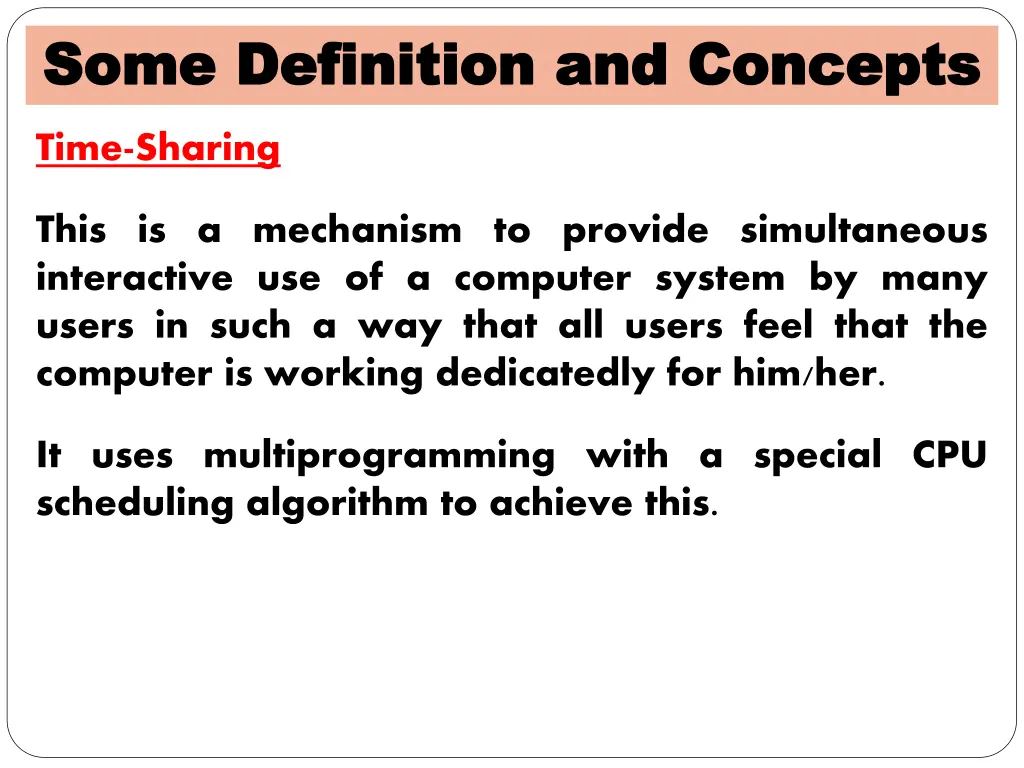 Some Definition and Concepts

Time-Sharing

This is a mechanism to provide simultaneous interactive use of a computer system by many users in such a way that all users feel that the computer is working dedicatedly for him/her.

It uses multiprogramming with a special CPU scheduling algorithm to achieve this.